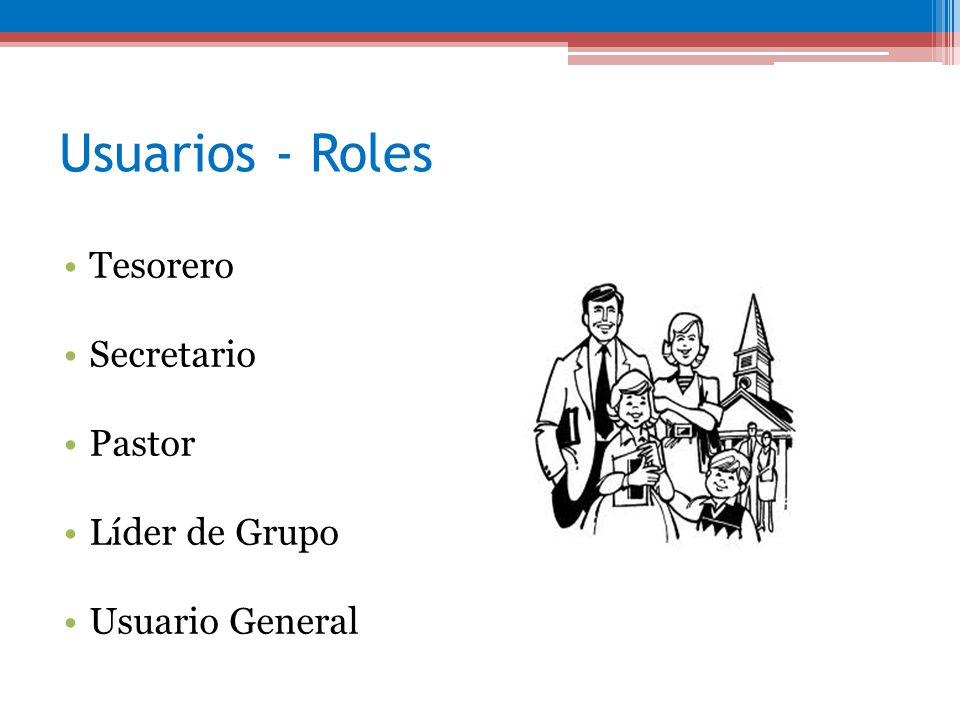 Usuarios - Roles

• Tesorero

• Secretario

• Pastor

• Líder de Grupo

• Usuario General